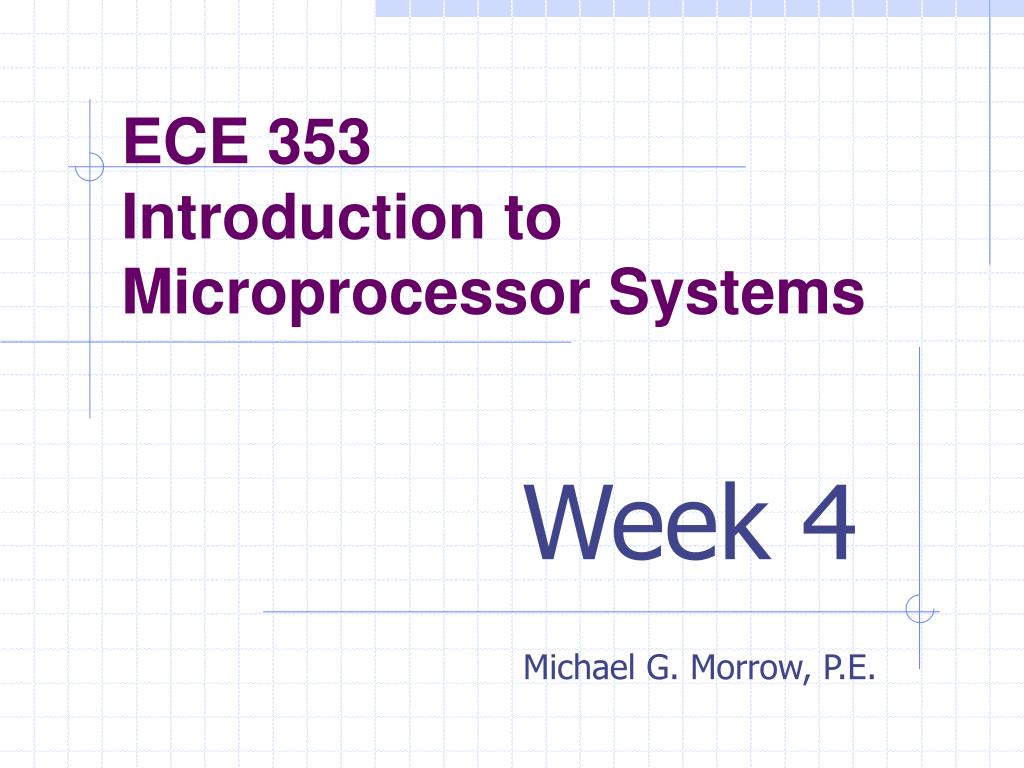 ECE 353
Introduction to Microprocessor Systems

Week 4

Michael G. Morrow, P.E.